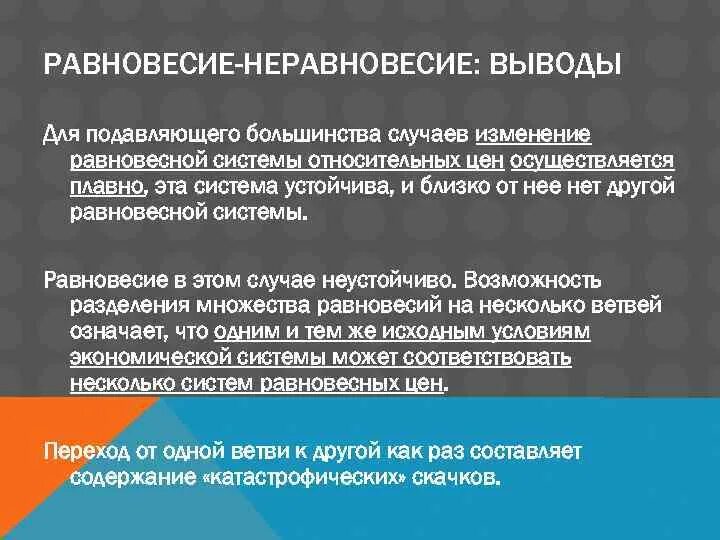 РАВНОВЕСИЕ-НЕРАВНОВЕСИЕ: ВЫВОДЫ

Для подавляющего большинства случаев изменение равновесной системы относительных цен осуществляется плавно, эта система устойчива, и близко от нее нет другой равновесной системы.

Равновесие в этом случае неустойчиво. Возможность разделения множества равновесий на несколько ветвей означает, что одним и тем же исходным условиям экономической системы может соответствовать несколько систем равновесных цен.

Переход от одной ветви к другой как раз составляет содержание «катастрофических» скачков.